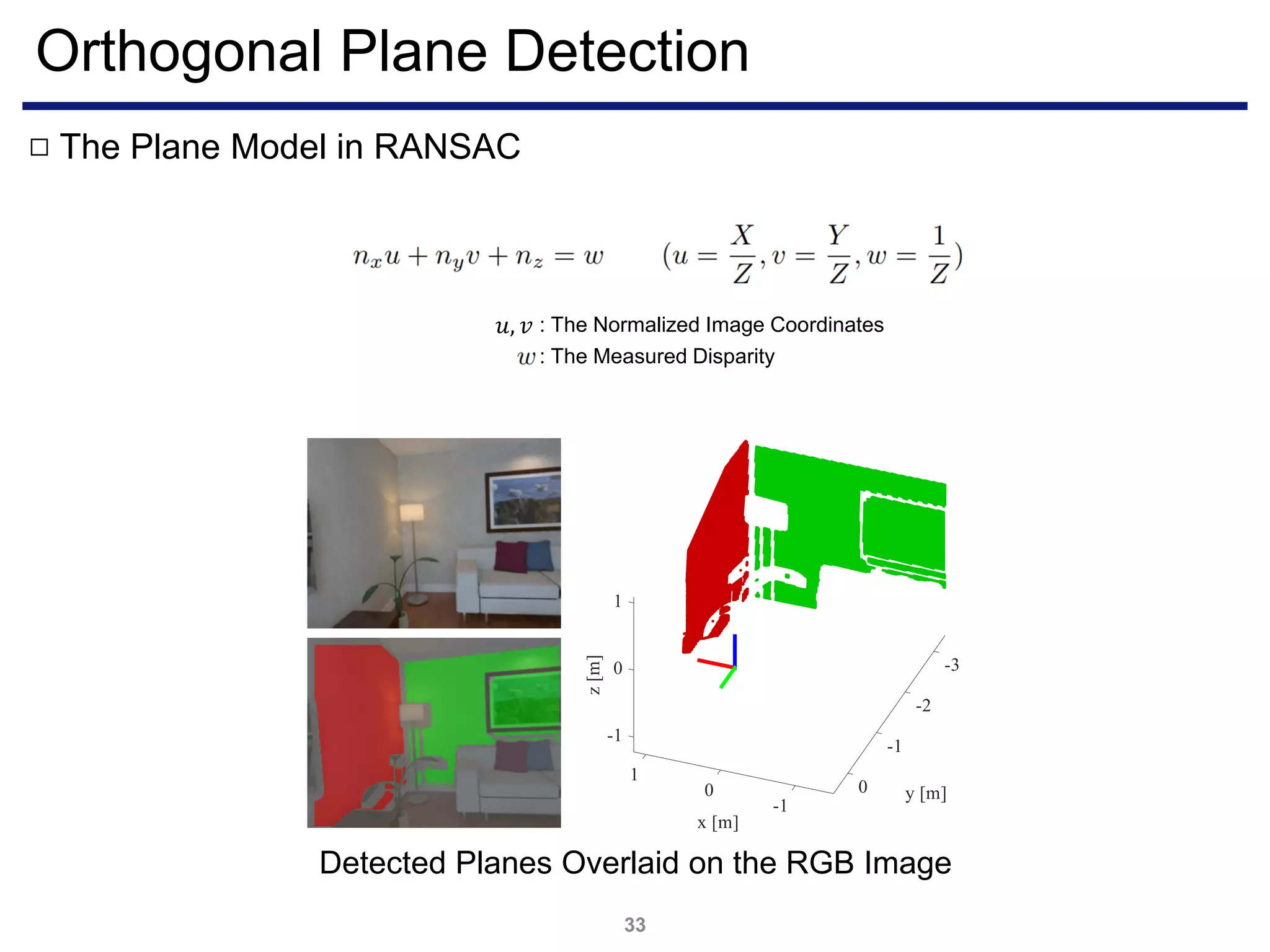 Orthogonal Plane Detection

□ The Plane Model in RANSAC

$n_x u + n_y v + n_z = w \qquad (u = \frac{X}{Z}, v = \frac{Y}{Z}, w = \frac{1}{Z})$

$u, v$ : The Normalized Image Coordinates
$w$ : The Measured Disparity

1
0
-1
z [m]
1
0
-1
x [m]
0
-1
-2
-3
y [m]

Detected Planes Overlaid on the RGB Image

33